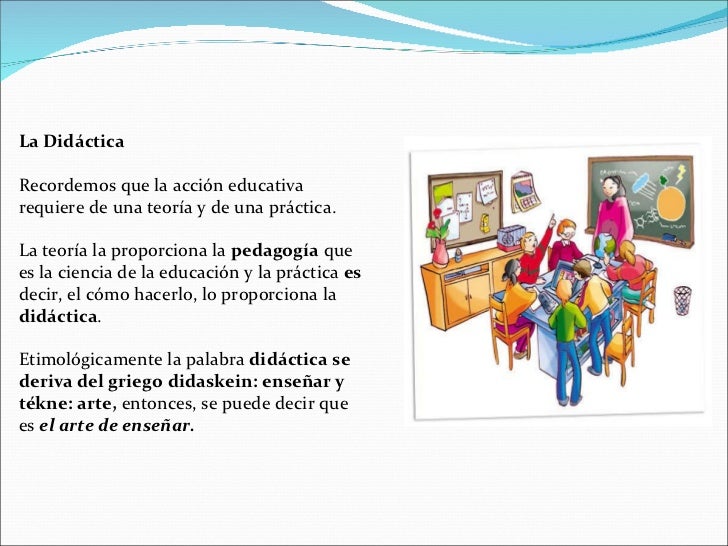 La Didáctica

Recordemos que la acción educativa requiere de una teoría y de una práctica.

La teoría la proporciona la pedagogía que es la ciencia de la educación y la práctica es decir, el cómo hacerlo, lo proporciona la didáctica.

Etimológicamente la palabra didáctica se deriva del griego didaskein: enseñar y tékne: arte, entonces, se puede decir que es el arte de enseñar.